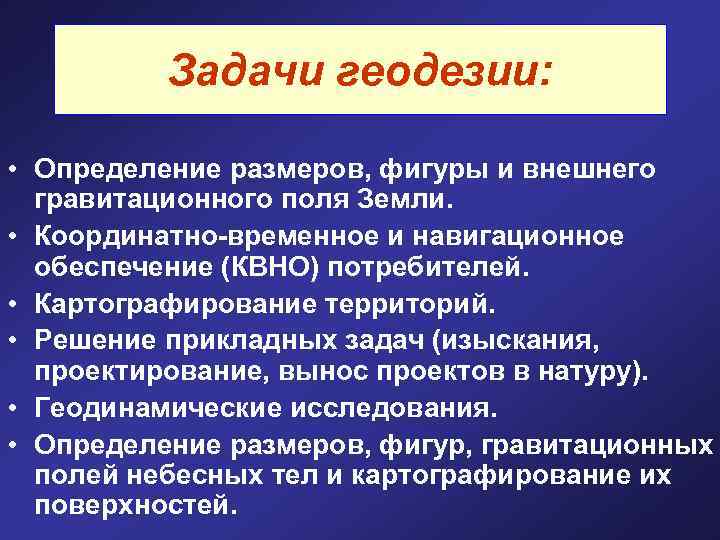 Задачи геодезии:

• Определение размеров, фигуры и внешнего гравитационного поля Земли.
• Координатно-временное и навигационное обеспечение (КВНО) потребителей.
• Картографирование территорий.
• Решение прикладных задач (изыскания, проектирование, вынос проектов в натуру).
• Геодинамические исследования.
• Определение размеров, фигур, гравитационных полей небесных тел и картографирование их поверхностей.